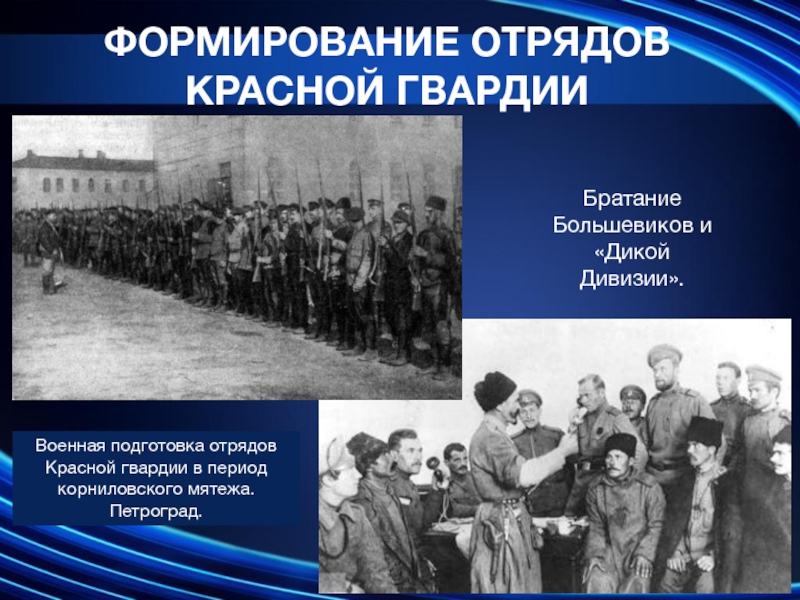 ФОРМИРОВАНИЕ ОТРЯДОВ КРАСНОЙ ГВАРДИИ

Братание Большевиков и «Дикой Дивизии».

Военная подготовка отрядов Красной гвардии в период корниловского мятежа. Петроград.